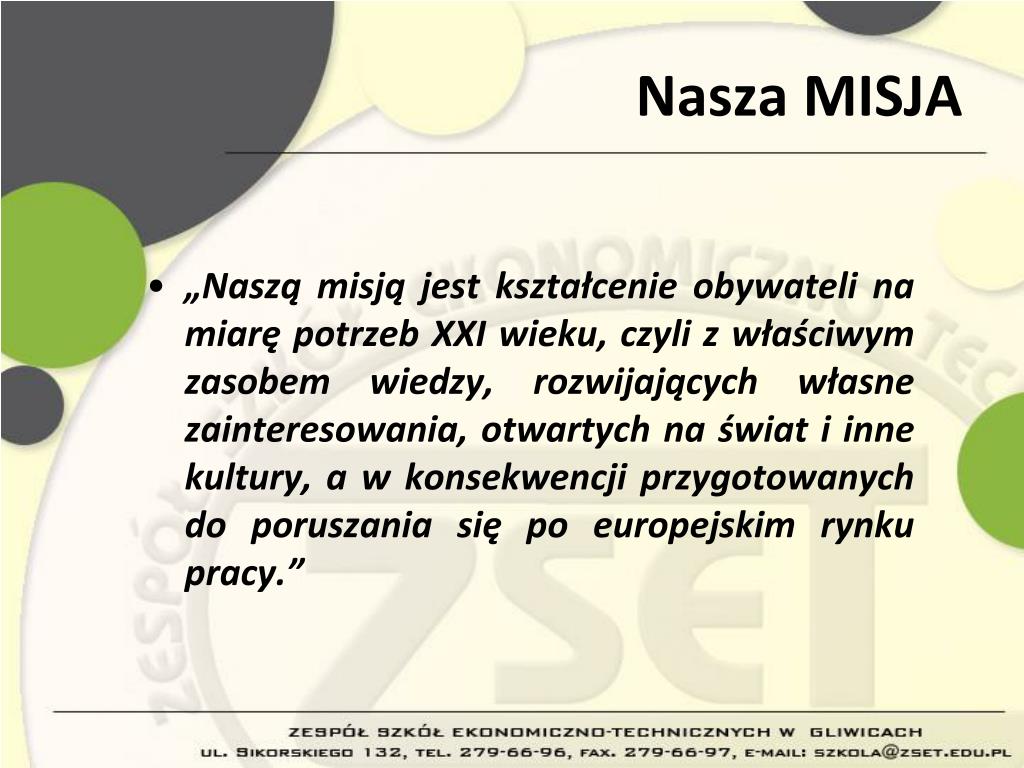 Nasza MISJA

• „Naszą misją jest kształcenie obywateli na miarę potrzeb XXI wieku, czyli z właściwym zasobem wiedzy, rozwijających własne zainteresowania, otwartych na świat i inne kultury, a w konsekwencji przygotowanych do poruszania się po europejskim rynku pracy.”

ZSET

ZESPÓŁ SZKÓŁ EKONOMICZNO-TECHNICZNYCH W GLIWICACH
UL. SIKORSKIEGO 132, TEL. 279-66-96, FAX. 279-66-97, E-MAIL: SZKOLA@ZSET.EDU.PL